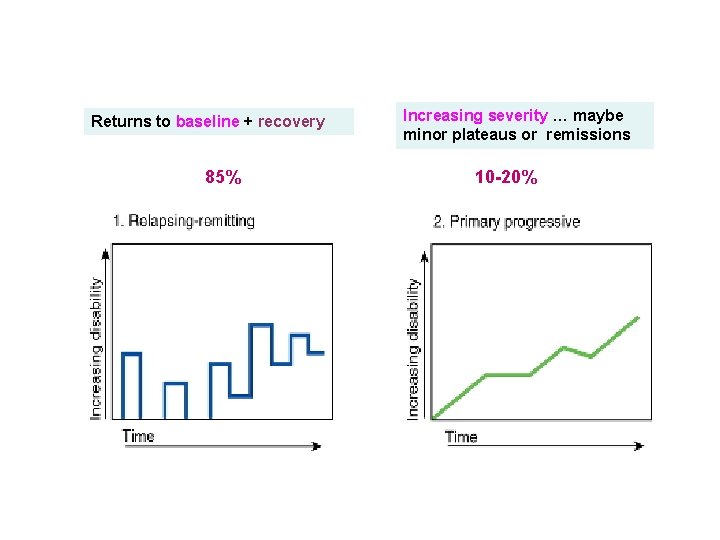 Returns to baseline + recovery

85%

1. Relapsing-remitting

Increasing disability

Time

Increasing severity … maybe minor plateaus or remissions

10-20%

2. Primary progressive

Increasing disability

Time